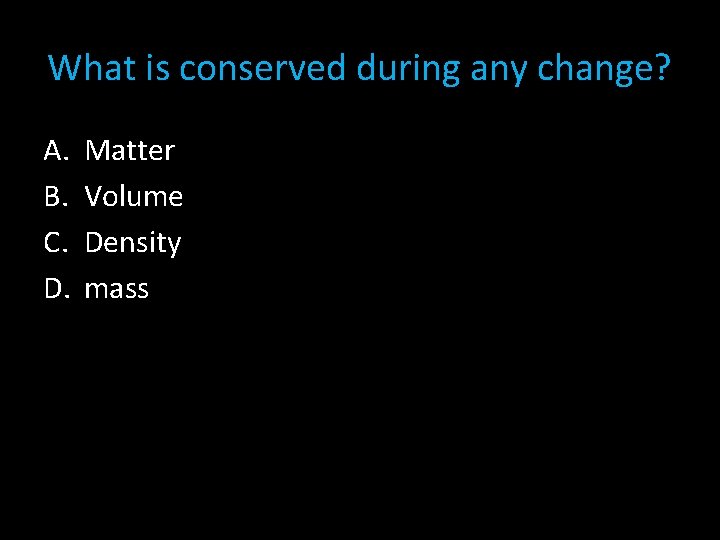 What is conserved during any change?

A. Matter
B. Volume
C. Density
D. mass